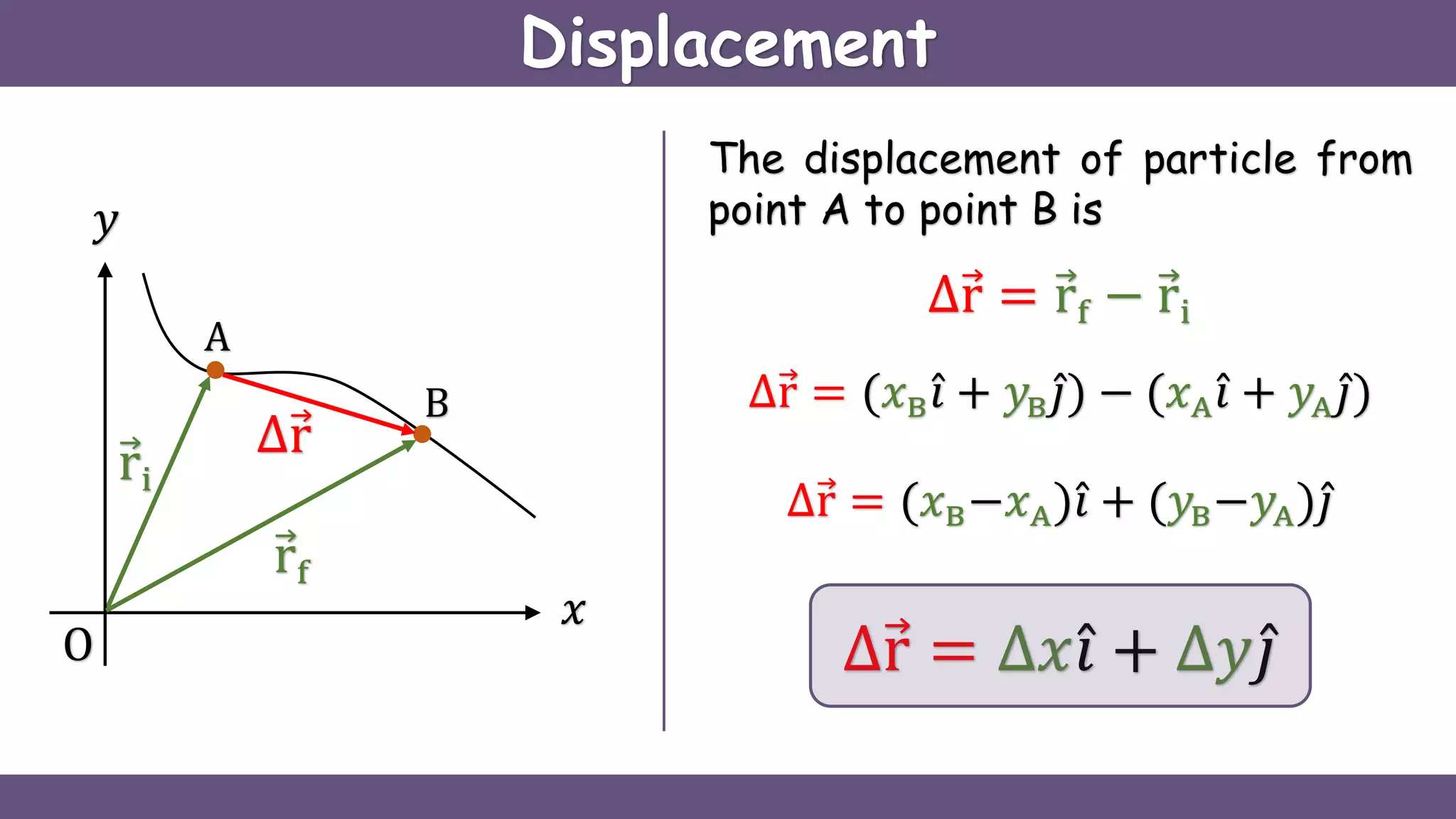 Displacement

$y$

A

B

$\Delta\vec{r}$

$\vec{r}_i$

$\vec{r}_f$

O

$x$

The displacement of particle from point A to point B is

$\Delta\vec{r} = \vec{r}_f - \vec{r}_i$

$\Delta\vec{r} = (x_B\hat{\imath} + y_B\hat{\jmath}) - (x_A\hat{\imath} + y_A\hat{\jmath})$

$\Delta\vec{r} = (x_B - x_A)\hat{\imath} + (y_B - y_A)\hat{\jmath}$

$\Delta\vec{r} = \Delta x\hat{\imath} + \Delta y\hat{\jmath}$